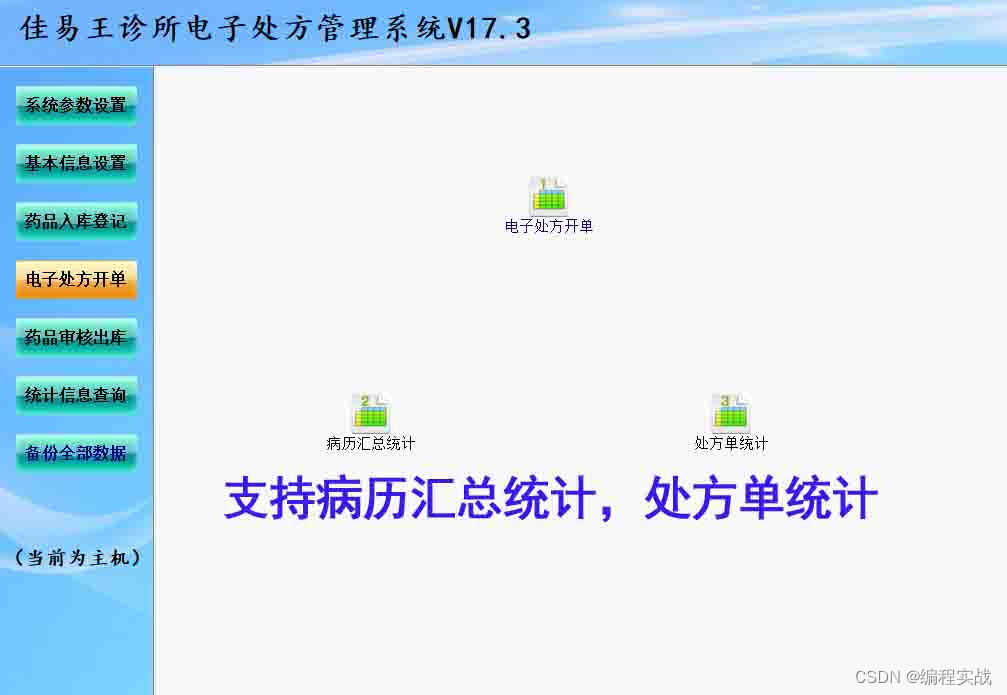 佳易王诊所电子处方管理系统V17.3

系统参数设置
基本信息设置
药品入库登记
电子处方开单
药品审核出库
统计信息查询
备份全部数据

（当前为主机）

1
电子处方开单

2
病历汇总统计

3
处方单统计

支持病历汇总统计，处方单统计

CSDN @编程实战